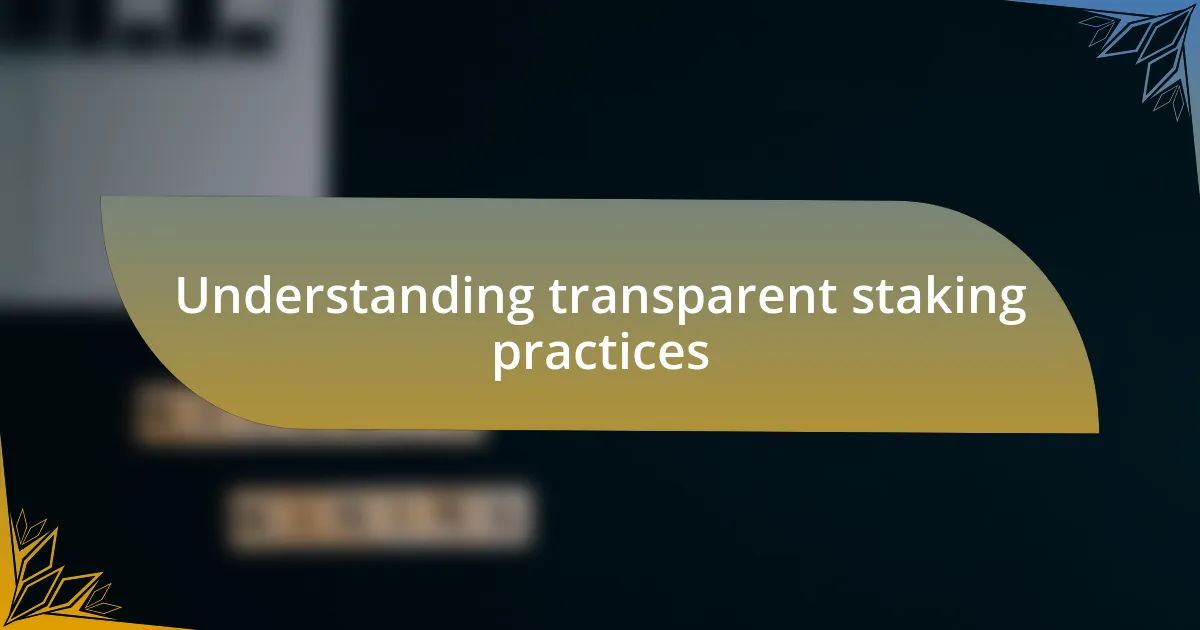 Understanding transparent staking practices